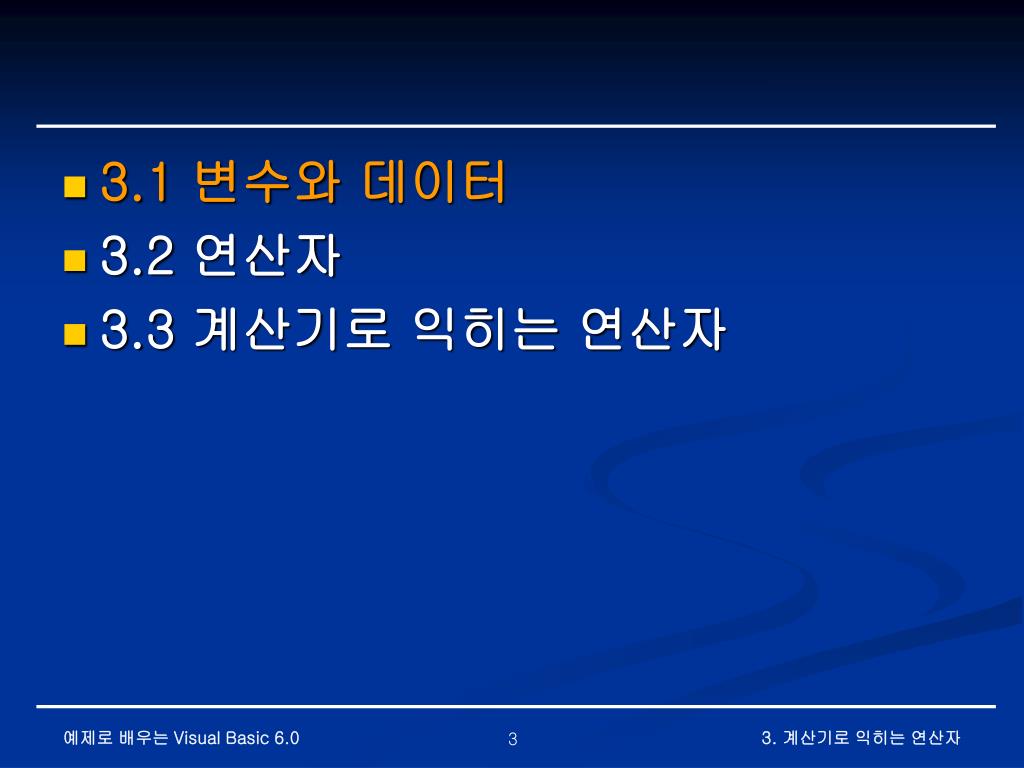 3.1 변수와 데이터
3.2 연산자
3.3 계산기로 익히는 연산자

예제로 배우는 Visual Basic 6.0
3
3. 계산기로 익히는 연산자